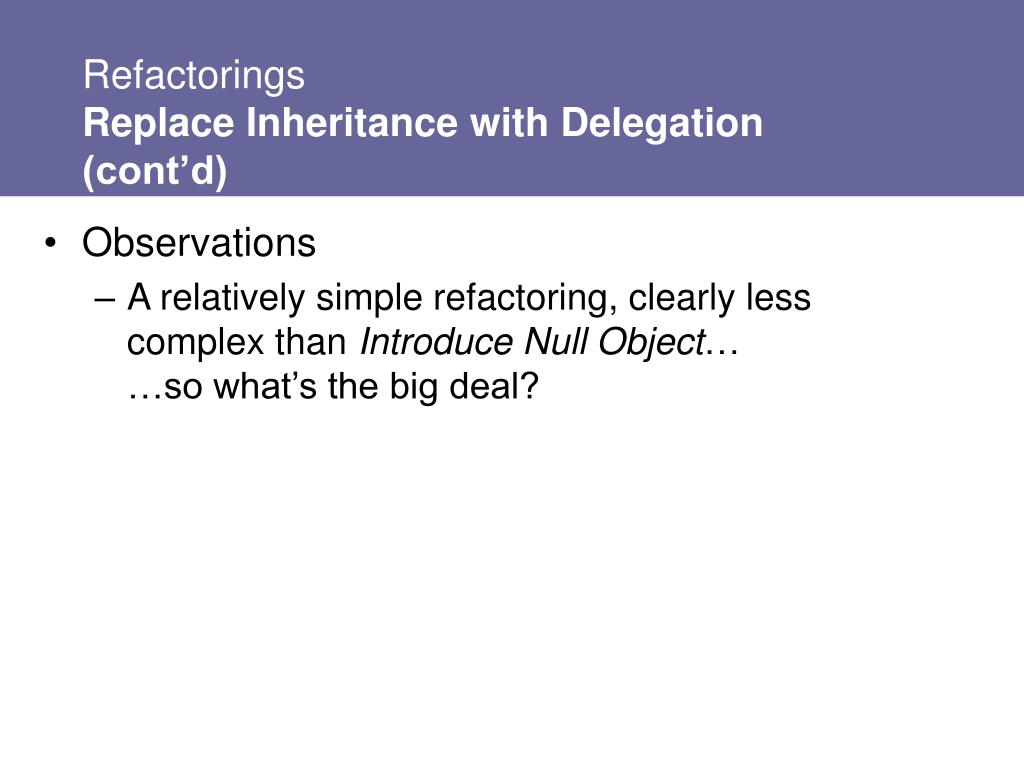 Refactorings
Replace Inheritance with Delegation (cont’d)

• Observations
– A relatively simple refactoring, clearly less complex than Introduce Null Object… …so what’s the big deal?